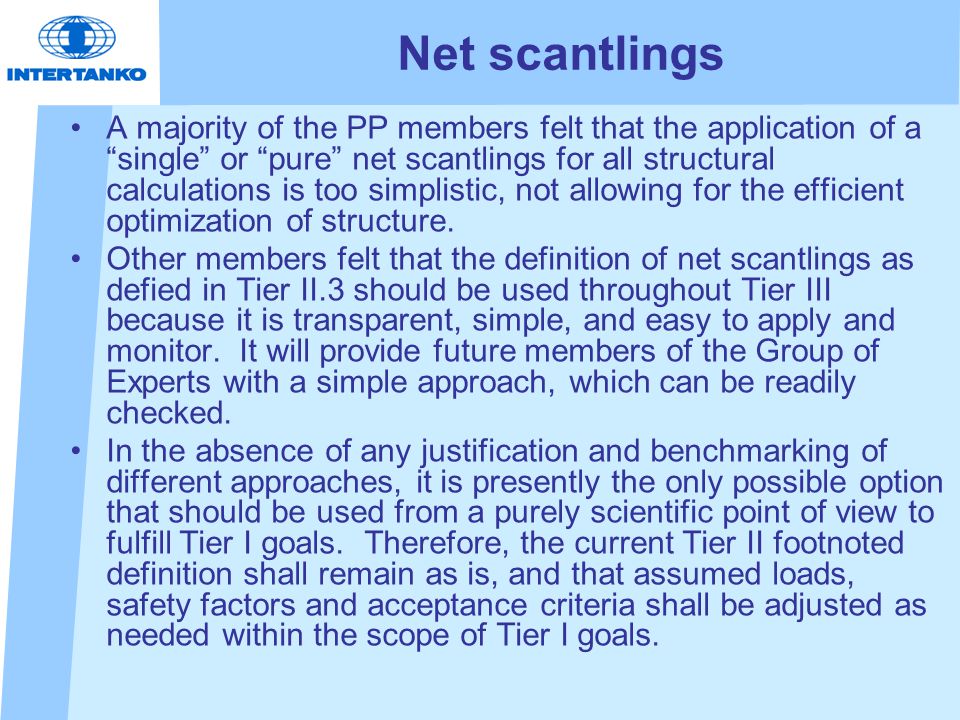 INTERTANKO

Net scantlings

• A majority of the PP members felt that the application of a “single” or “pure” net scantlings for all structural calculations is too simplistic, not allowing for the efficient optimization of structure.

• Other members felt that the definition of net scantlings as defied in Tier II.3 should be used throughout Tier III because it is transparent, simple, and easy to apply and monitor. It will provide future members of the Group of Experts with a simple approach, which can be readily checked.

• In the absence of any justification and benchmarking of different approaches, it is presently the only possible option that should be used from a purely scientific point of view to fulfill Tier I goals. Therefore, the current Tier II footnoted definition shall remain as is, and that assumed loads, safety factors and acceptance criteria shall be adjusted as needed within the scope of Tier I goals.